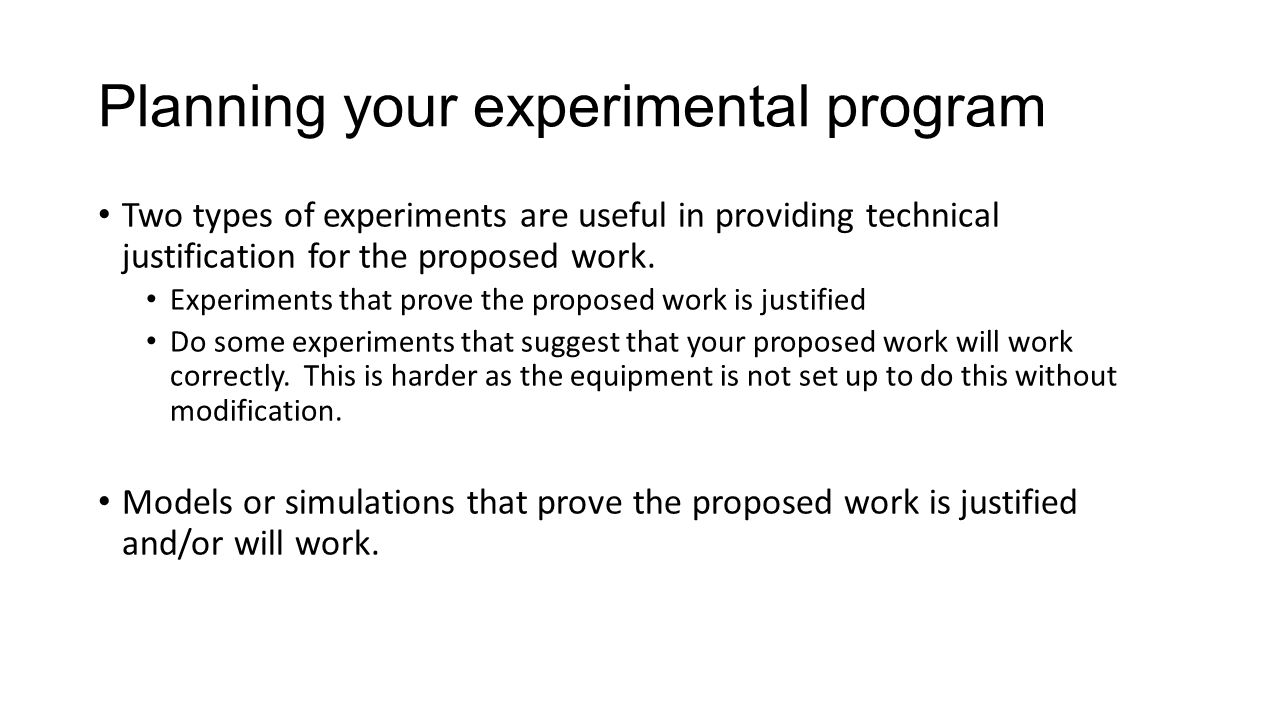 Planning your experimental program

• Two types of experiments are useful in providing technical justification for the proposed work.
  • Experiments that prove the proposed work is justified
  • Do some experiments that suggest that your proposed work will work correctly. This is harder as the equipment is not set up to do this without modification.

• Models or simulations that prove the proposed work is justified and/or will work.